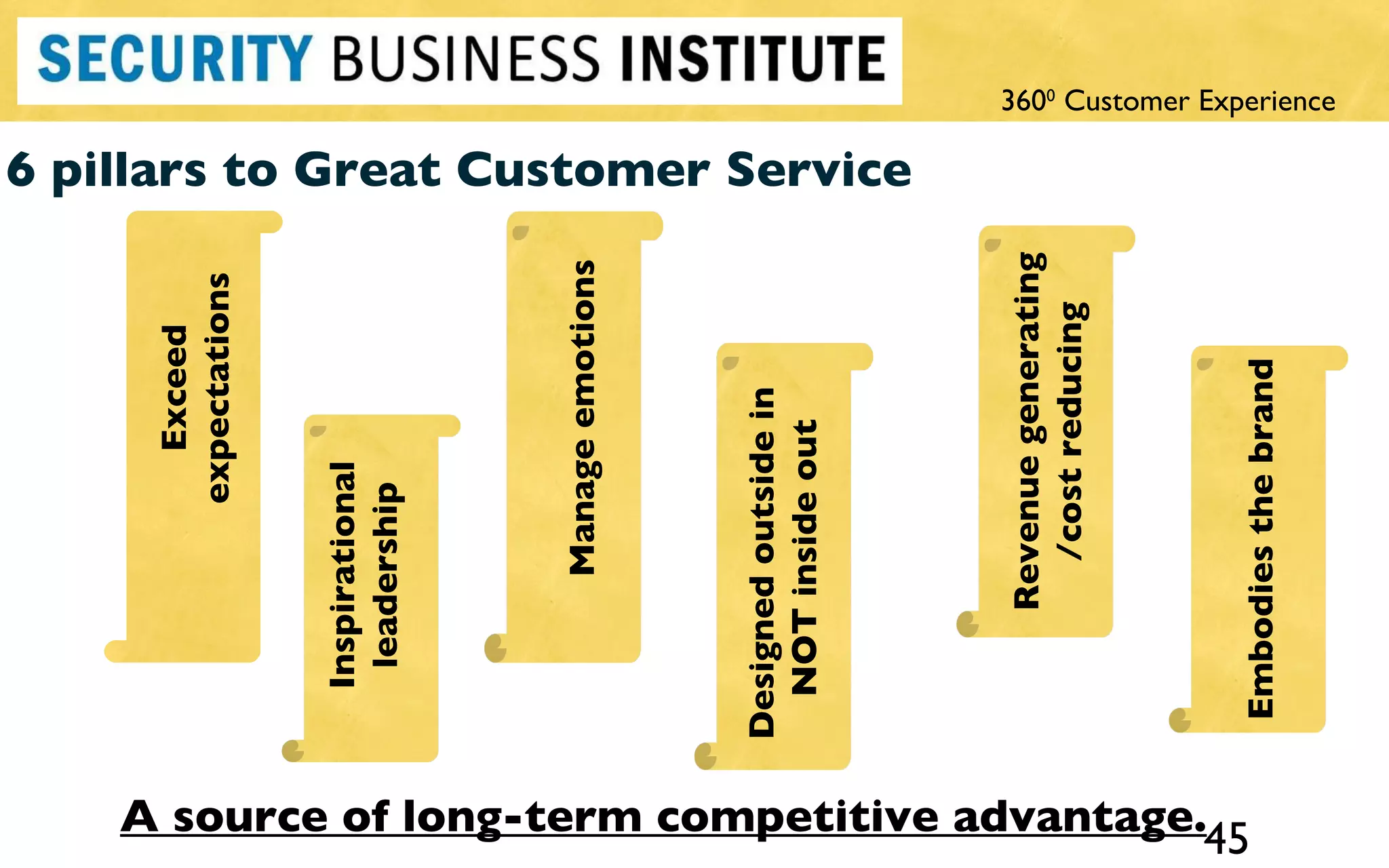 SECURITY BUSINESS INSTITUTE

$360^0$ Customer Experience

6 pillars to Great Customer Service

Exceed expectations

Inspirational leadership

Manage emotions

Designed outside in NOT inside out

Revenue generating /cost reducing

Embodies the brand

A source of long-term competitive advantage.

45